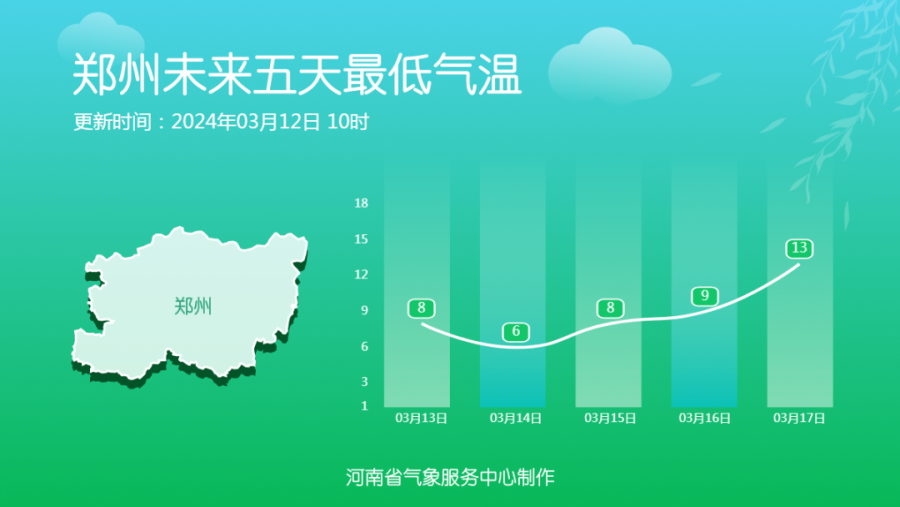 郑州未来五天最低气温
更新时间：2024年03月12日 10时

郑州

18
15
12
9
6
3
1

8
6
8
9
13

03月13日
03月14日
03月15日
03月16日
03月17日

河南省气象服务中心制作